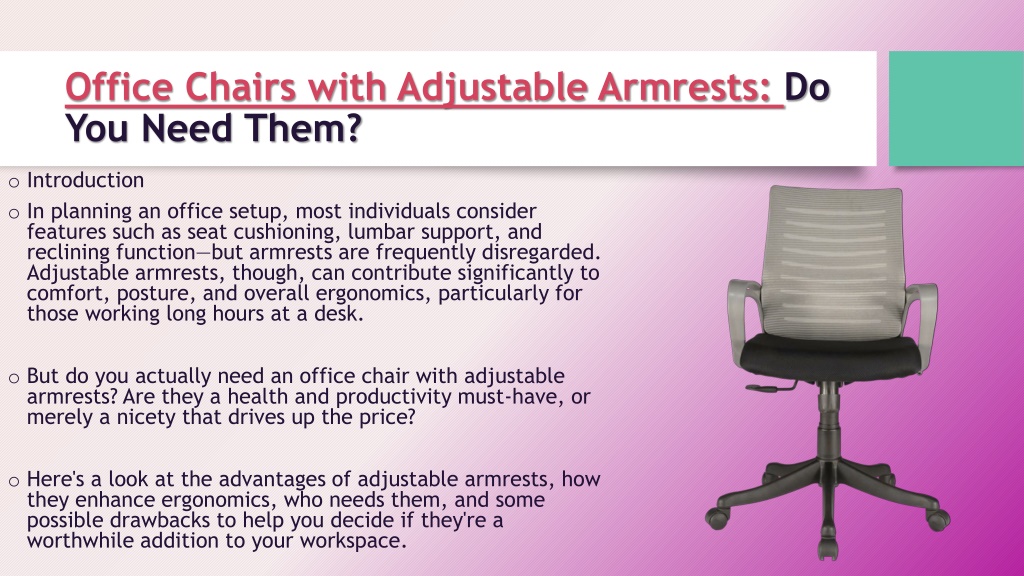 Office Chairs with Adjustable Armrests: Do You Need Them?

o Introduction

o In planning an office setup, most individuals consider features such as seat cushioning, lumbar support, and reclining function—but armrests are frequently disregarded. Adjustable armrests, though, can contribute significantly to comfort, posture, and overall ergonomics, particularly for those working long hours at a desk.

o But do you actually need an office chair with adjustable armrests? Are they a health and productivity must-have, or merely a nicety that drives up the price?

o Here's a look at the advantages of adjustable armrests, how they enhance ergonomics, who needs them, and some possible drawbacks to help you decide if they're a worthwhile addition to your workspace.